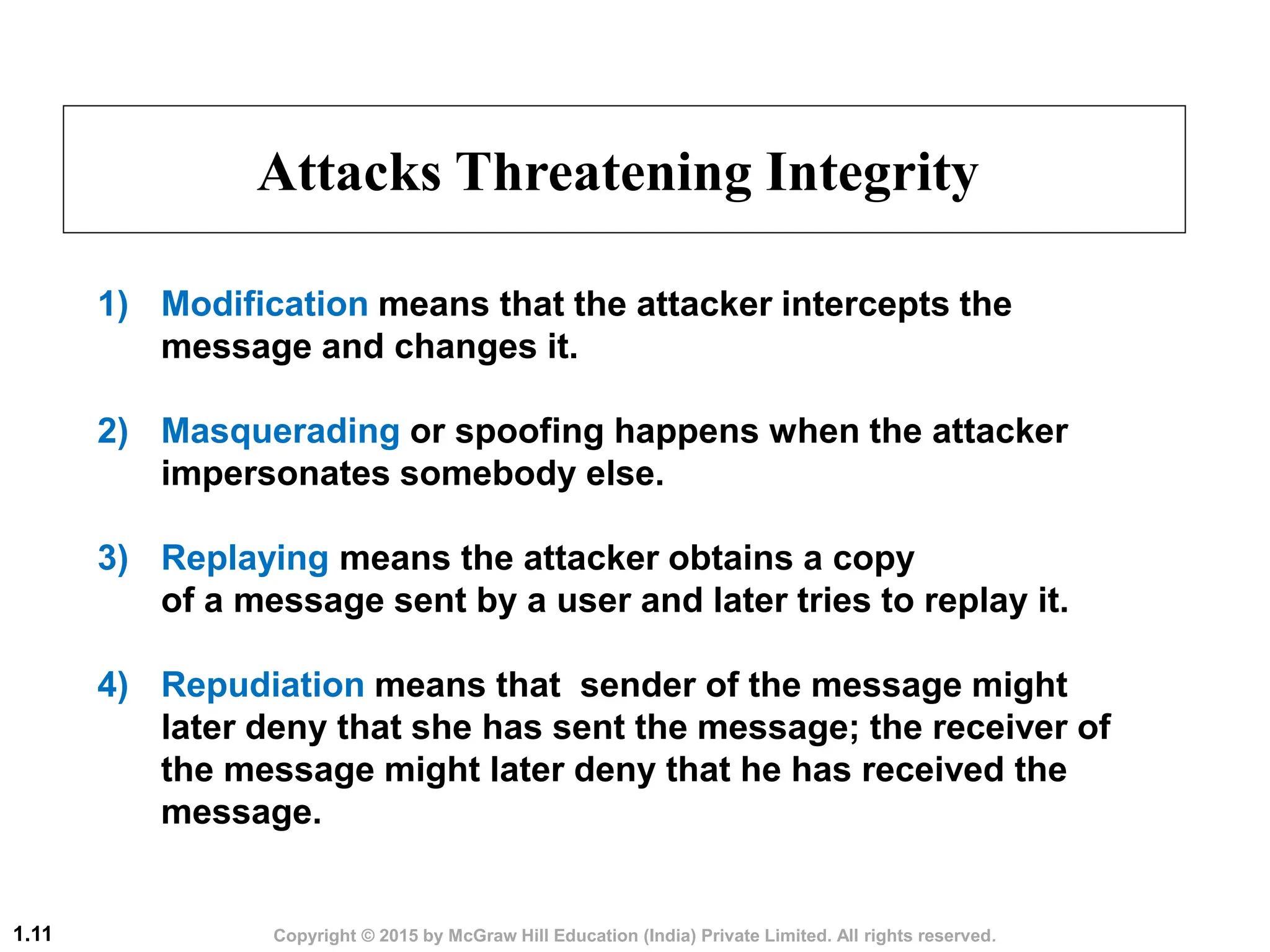 Attacks Threatening Integrity

1) Modification means that the attacker intercepts the message and changes it.

2) Masquerading or spoofing happens when the attacker impersonates somebody else.

3) Replaying means the attacker obtains a copy of a message sent by a user and later tries to replay it.

4) Repudiation means that sender of the message might later deny that she has sent the message; the receiver of the message might later deny that he has received the message.

1.11

Copyright © 2015 by McGraw Hill Education (India) Private Limited. All rights reserved.